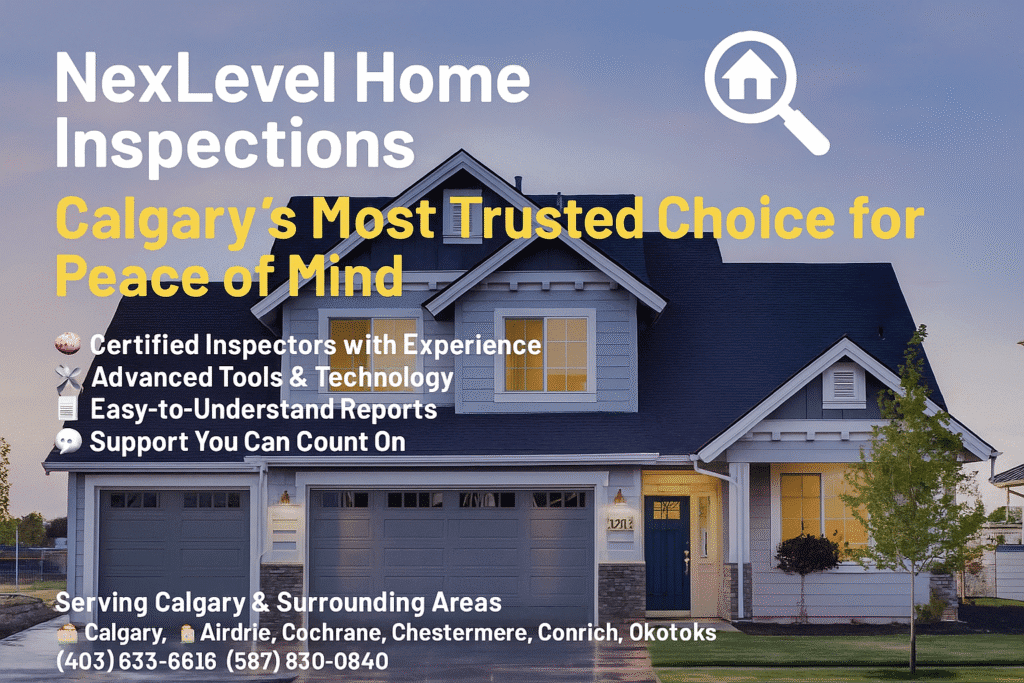 NexLevel Home Inspections

Calgary's Most Trusted Choice for Peace of Mind

Certified Inspectors with Experience
Advanced Tools & Technology
Easy-to-Understand Reports
Support You Can Count On

Serving Calgary & Surrounding Areas
Calgary, Airdrie, Cochrane, Chestermere, Conrich, Okotoks
(403) 633-6616 (587) 830-0840